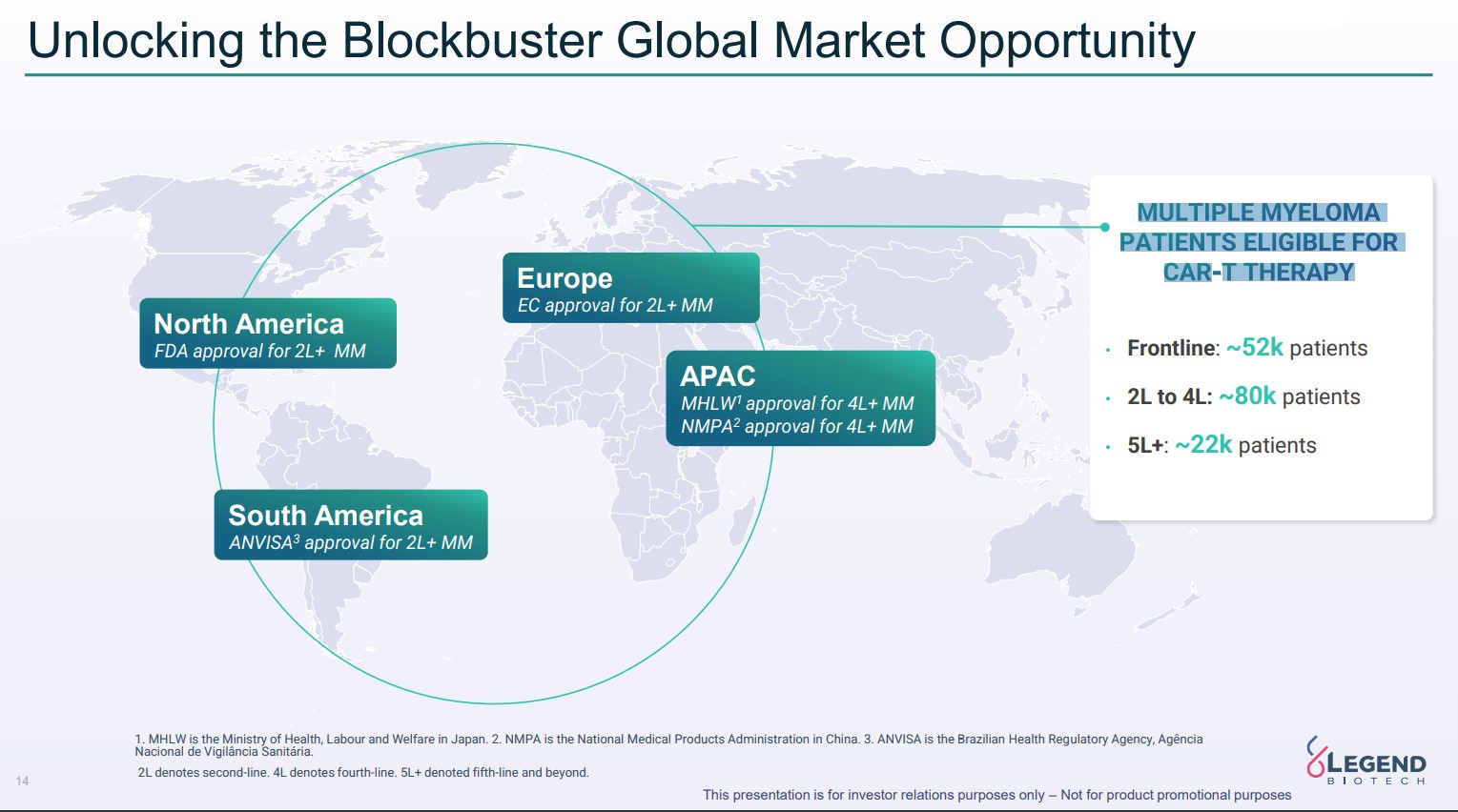 Unlocking the Blockbuster Global Market Opportunity

North America
FDA approval for 2L+ MM

Europe
EC approval for 2L+ MM

APAC
MHLW$^1$ approval for 4L+ MM
NMPA$^2$ approval for 4L+ MM

South America
ANVISA$^3$ approval for 2L+ MM

MULTIPLE MYELOMA PATIENTS ELIGIBLE FOR CAR-T THERAPY

• Frontline: ~52k patients
• 2L to 4L: ~80k patients
• 5L+: ~22k patients

1. MHLW is the Ministry of Health, Labour and Welfare in Japan. 2. NMPA is the National Medical Products Administration in China. 3. ANVISA is the Brazilian Health Regulatory Agency, Agência Nacional de Vigilância Sanitária.
2L denotes second-line. 4L denotes fourth-line. 5L+ denoted fifth-line and beyond.

14

This presentation is for investor relations purposes only – Not for product promotional purposes

LEGEND BIOTECH